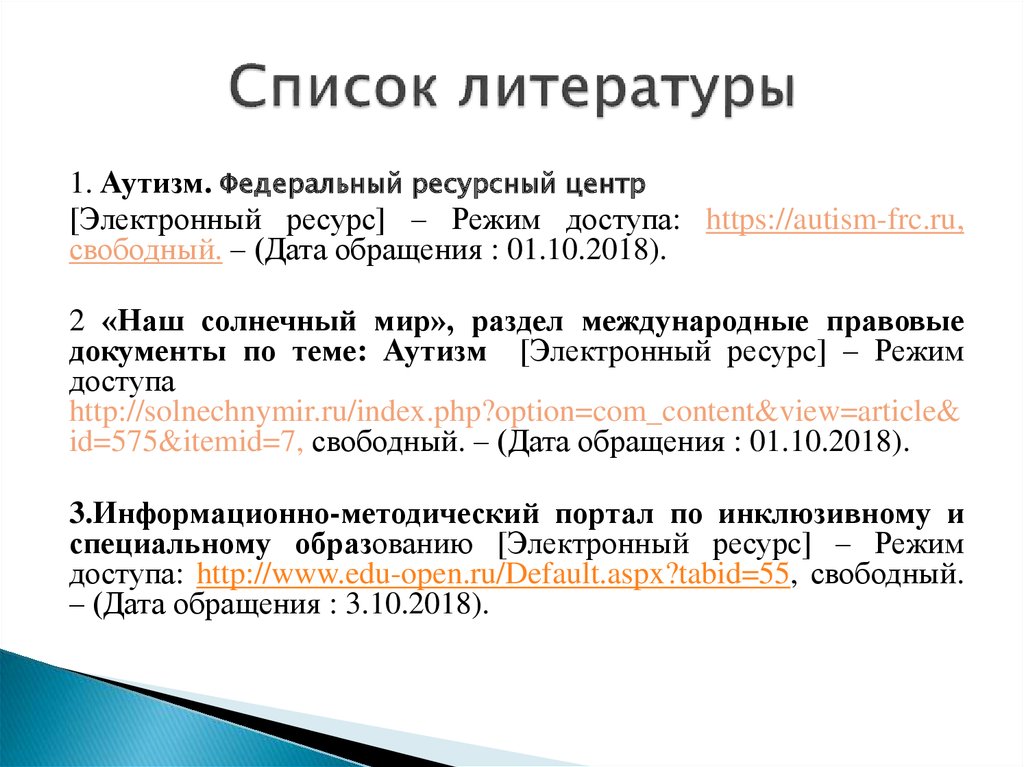 Список литературы

1. Аутизм. Федеральный ресурсный центр [Электронный ресурс] – Режим доступа: https://autism-frc.ru, свободный. – (Дата обращения : 01.10.2018).

2 «Наш солнечный мир», раздел международные правовые документы по теме: Аутизм [Электронный ресурс] – Режим доступа http://solnechnymir.ru/index.php?option=com_content&view=article&id=575&itemid=7, свободный. – (Дата обращения : 01.10.2018).

3.Информационно-методический портал по инклюзивному и специальному образованию [Электронный ресурс] – Режим доступа: http://www.edu-open.ru/Default.aspx?tabid=55, свободный. – (Дата обращения : 3.10.2018).